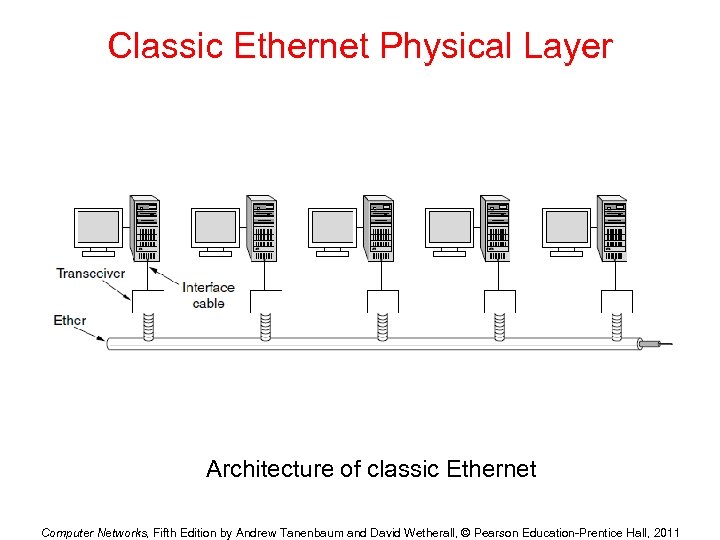 Classic Ethernet Physical Layer

Transceiver

Interface cable

Ether

Architecture of classic Ethernet

Computer Networks, Fifth Edition by Andrew Tanenbaum and David Wetherall, © Pearson Education-Prentice Hall, 2011